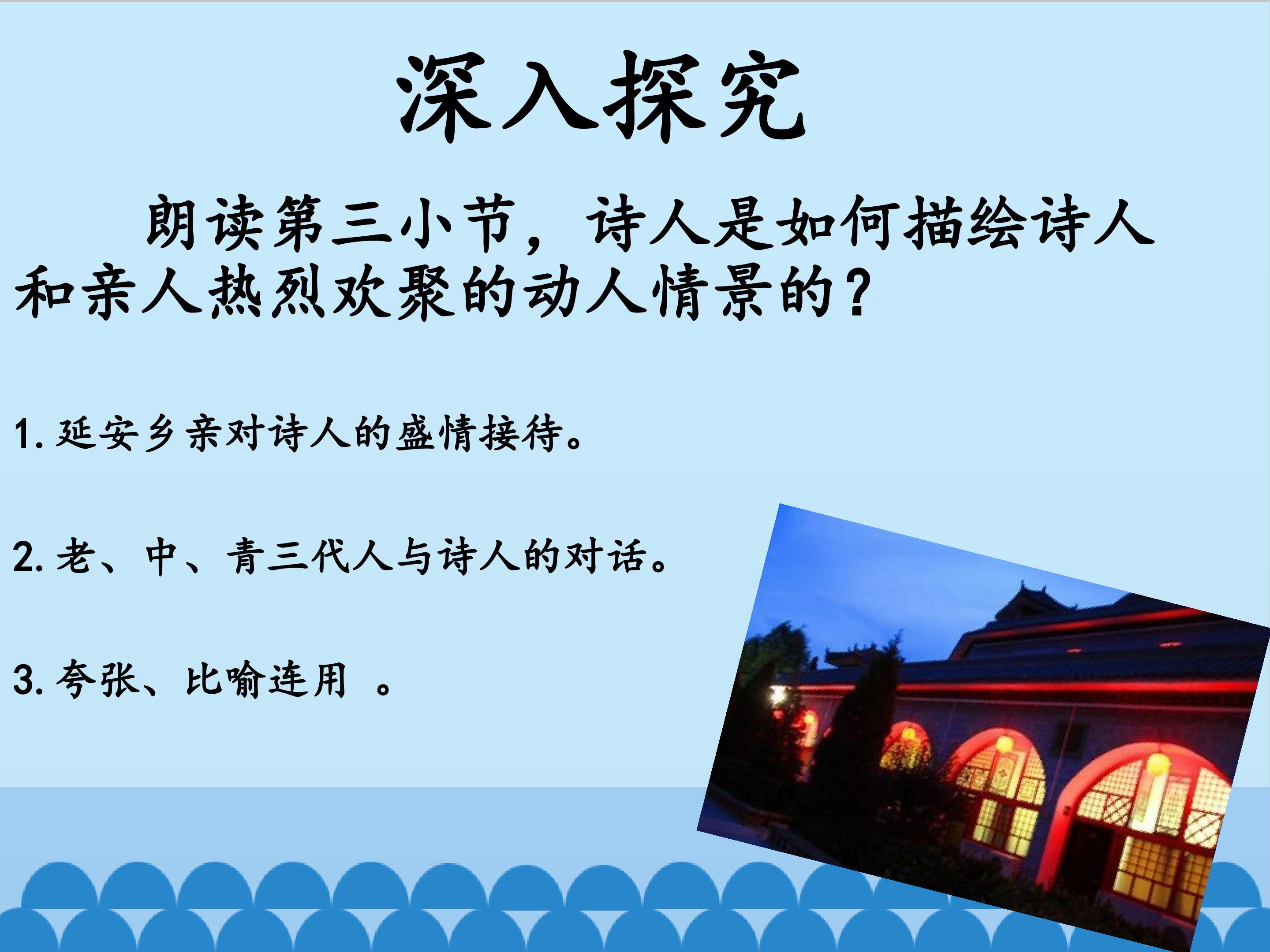 深入探究

朗读第三小节，诗人是如何描绘诗人和亲人热烈欢聚的动人情景的？

1. 延安乡亲对诗人的盛情接待。

2. 老、中、青三代人与诗人的对话。

3. 夸张、比喻连用 。